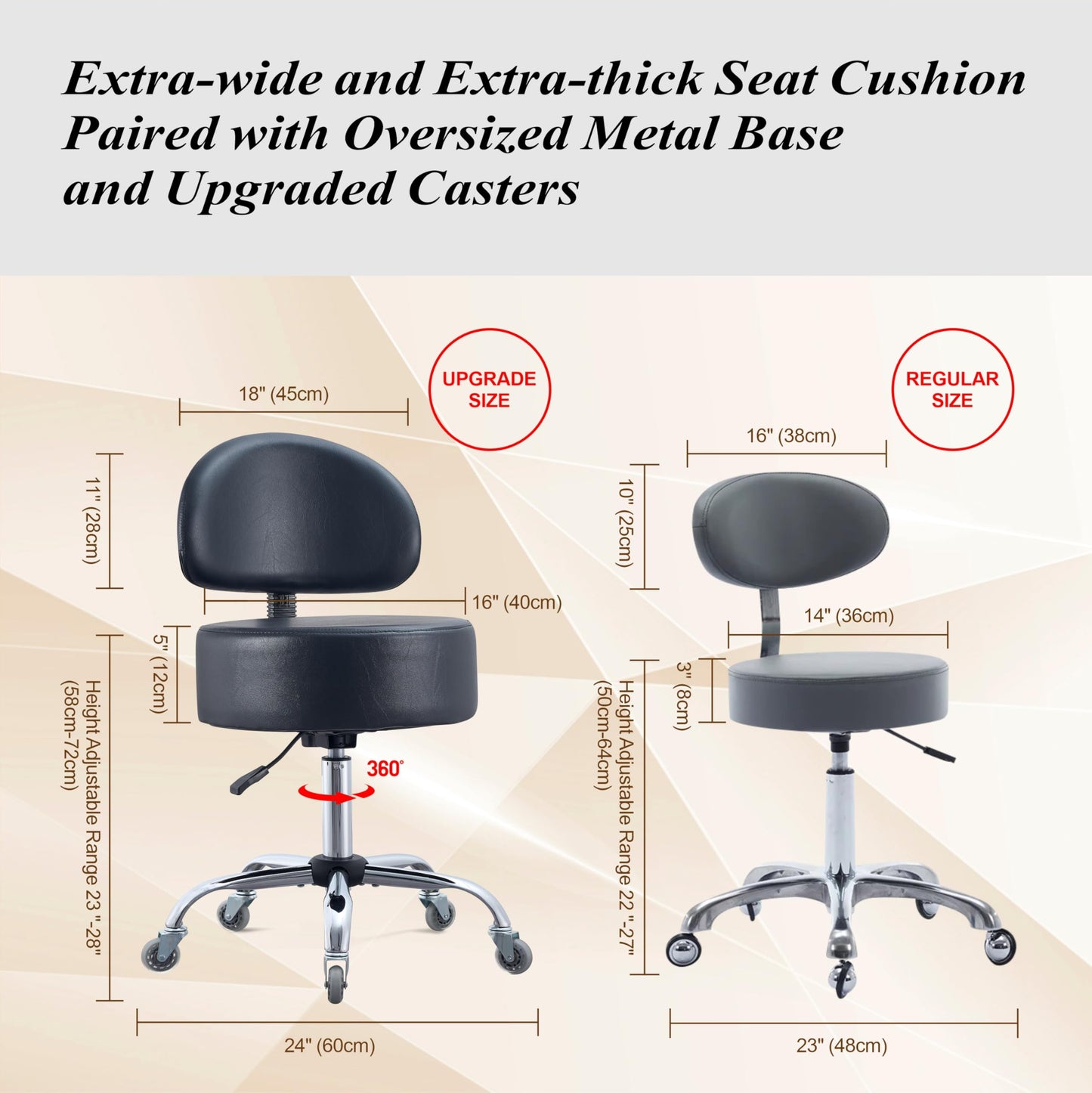 Extra-wide and Extra-thick Seat Cushion Paired with Oversized Metal Base and Upgraded Casters

UPGRADE SIZE

18" (45cm)

11" (28cm)

16" (40cm)

5" (12cm)

Height Adjustable Range 23 "-28" (58cm-72cm)

360°

24" (60cm)

REGULAR SIZE

16" (38cm)

10" (25cm)

14" (36cm)

3" (8cm)

Height Adjustable Range 22 "-27" (50cm-64cm)

23" (48cm)